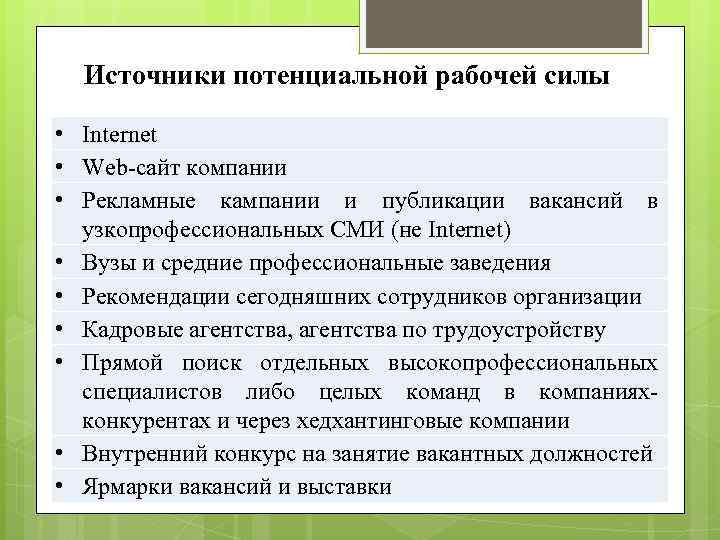 Источники потенциальной рабочей силы

• Internet
• Web-сайт компании
• Рекламные кампании и публикации вакансий в узкопрофессиональных СМИ (не Internet)
• Вузы и средние профессиональные заведения
• Рекомендации сегодняшних сотрудников организации
• Кадровые агентства, агентства по трудоустройству
• Прямой поиск отдельных высокопрофессиональных специалистов либо целых команд в компаниях-конкурентах и через хедхантинговые компании
• Внутренний конкурс на занятие вакантных должностей
• Ярмарки вакансий и выставки